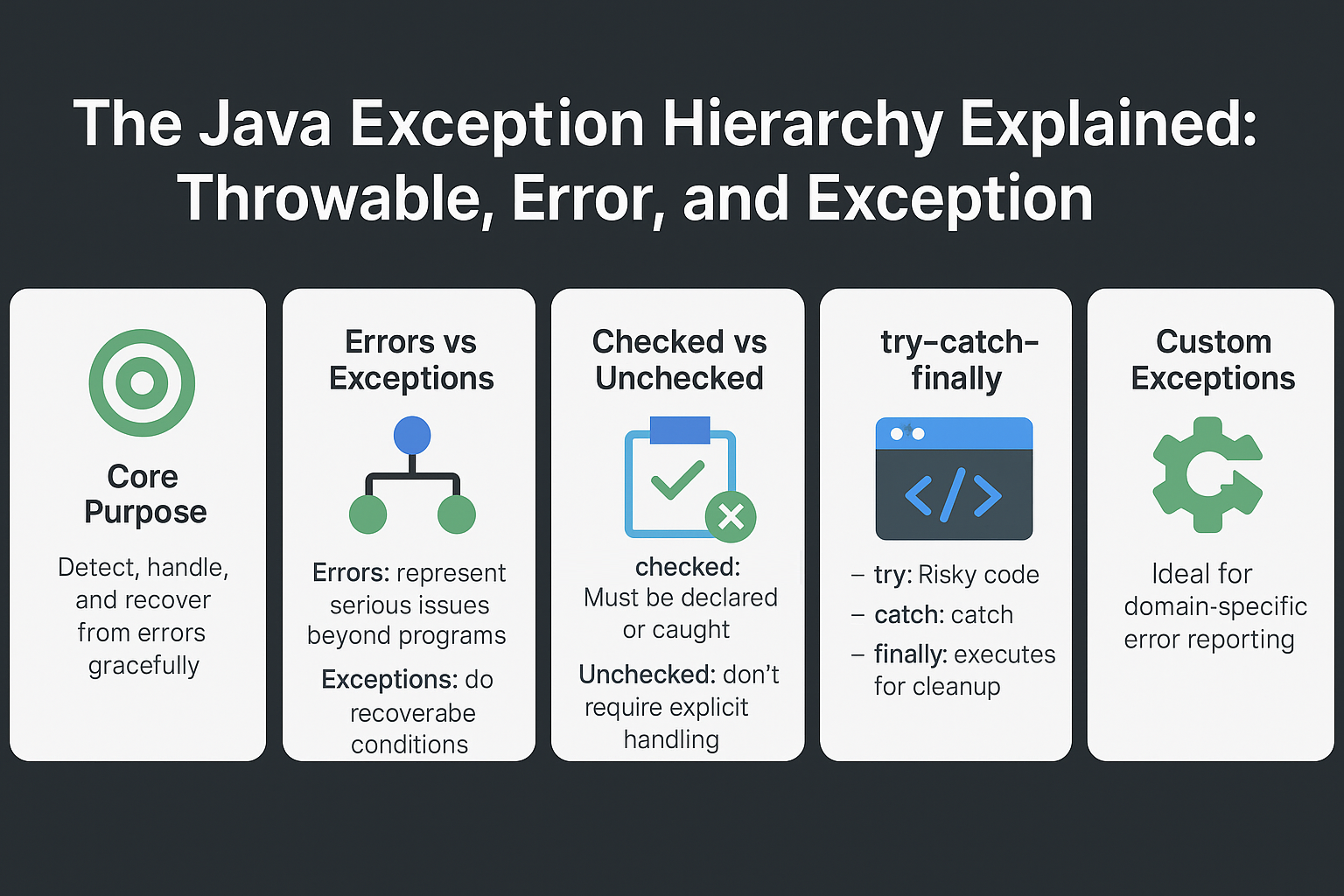 The Java Exception Hierarchy Explained: Throwable, Error, and Exception

Core Purpose

Detect, handle, and recover from errors gracefully

Errors vs Exceptions

Errors: represent serious issues beyond programs

Exceptions: do recoverabe conditions

Checked vs Unchecked

checked: Must be declared or caught

Unchecked: don't require explicit handling

try-catch-finally

– try: Risky code
– catch: catch
– finally: executes for cleanup

Custom Exceptions

Ideal for domain-specific error reporting